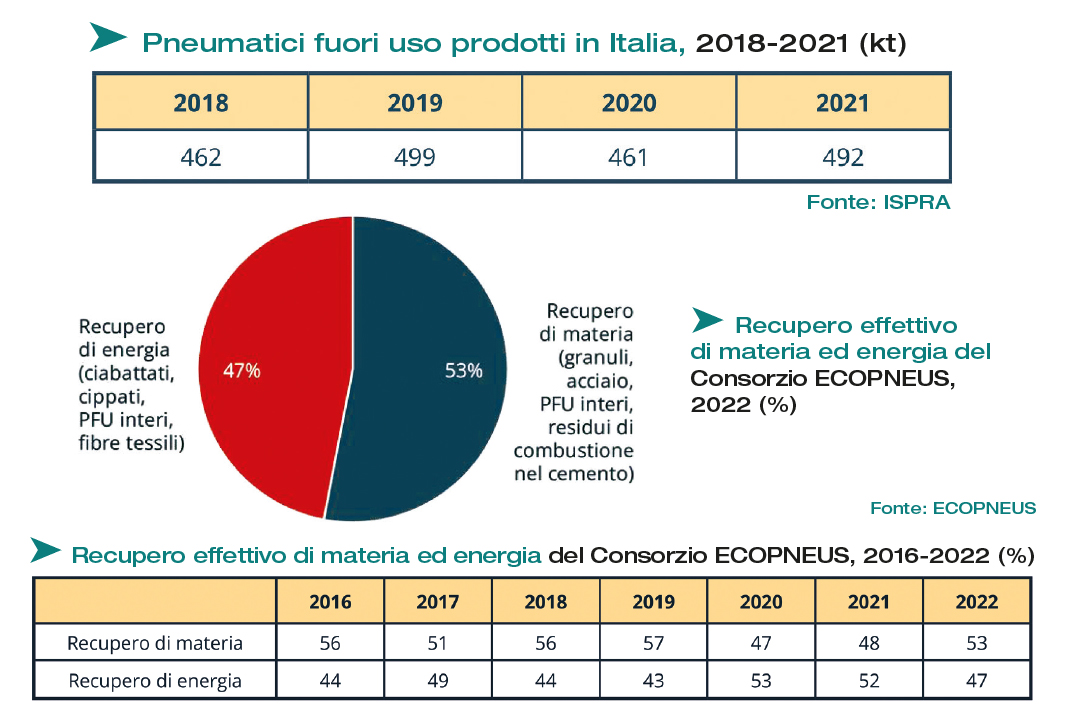 Pneumatici fuori uso prodotti in Italia, 2018-2021 (kt)

| 2018 | 2019 | 2020 | 2021 |
|---|---|---|---|
| 462 | 499 | 461 | 492 |

Fonte: ISPRA

Recupero di energia (ciabattati, cippati, PFU interi, fibre tessili)

47%

53%

Recupero di materia (granuli, acciaio, PFU interi, residui di combustione nel cemento)

Recupero effettivo di materia ed energia del Consorzio ECOPNEUS, 2022 (%)

Fonte: ECOPNEUS

Recupero effettivo di materia ed energia del Consorzio ECOPNEUS, 2016-2022 (%)

| | 2016 | 2017 | 2018 | 2019 | 2020 | 2021 | 2022 |
|---|---|---|---|---|---|---|---|
| Recupero di materia | 56 | 51 | 56 | 57 | 47 | 48 | 53 |
| Recupero di energia | 44 | 49 | 44 | 43 | 53 | 52 | 47 |